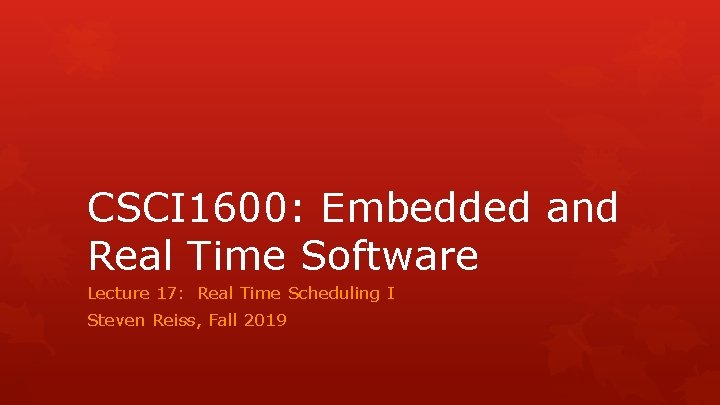 CSCI1600: Embedded and Real Time Software

Lecture 17: Real Time Scheduling I

Steven Reiss, Fall 2019